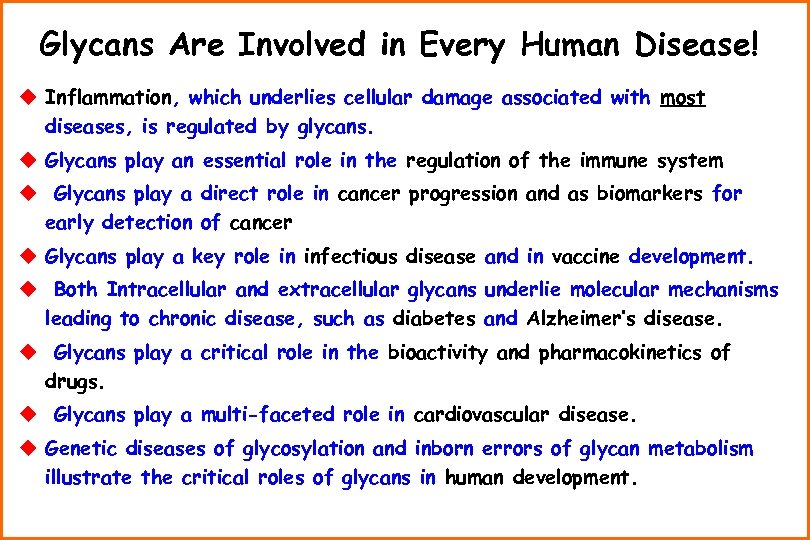 Glycans Are Involved in Every Human Disease!

◆ Inflammation, which underlies cellular damage associated with most diseases, is regulated by glycans.

◆ Glycans play an essential role in the regulation of the immune system

◆ Glycans play a direct role in cancer progression and as biomarkers for early detection of cancer

◆ Glycans play a key role in infectious disease and in vaccine development.

◆ Both Intracellular and extracellular glycans underlie molecular mechanisms leading to chronic disease, such as diabetes and Alzheimer's disease.

◆ Glycans play a critical role in the bioactivity and pharmacokinetics of drugs.

◆ Glycans play a multi-faceted role in cardiovascular disease.

◆ Genetic diseases of glycosylation and inborn errors of glycan metabolism illustrate the critical roles of glycans in human development.